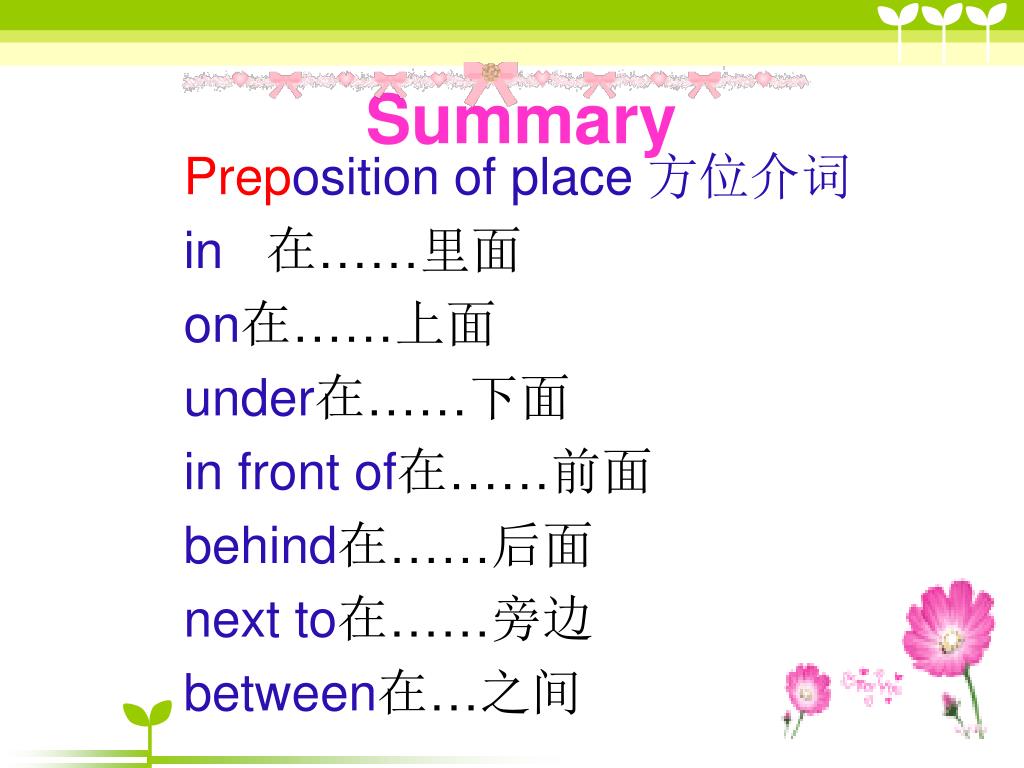 Summary

Preposition of place 方位介词

in 在……里面

on在……上面

under在……下面

in front of在……前面

behind在……后面

next to在……旁边

between在…之间